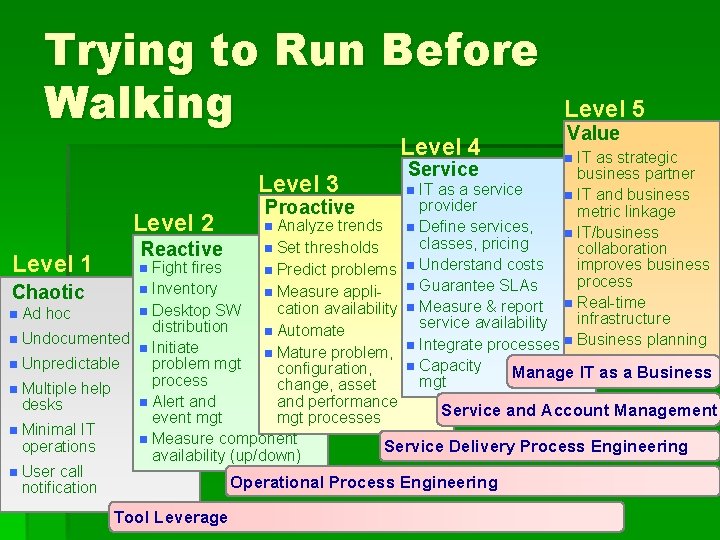 Trying to Run Before Walking

Level 1
Chaotic
- Ad hoc
- Undocumented
- Unpredictable
- Multiple help desks
- Minimal IT operations
- User call notification

Level 2
Reactive
- Fight fires
- Inventory
- Desktop SW distribution
- Initiate problem mgt process
- Alert and event mgt
- Measure component availability (up/down)

Level 3
Proactive
- Analyze trends
- Set thresholds
- Predict problems
- Measure application availability
- Automate
- Mature problem, configuration, change, asset and performance mgt processes

Level 4
Service
- IT as a service provider
- Define services, classes, pricing
- Understand costs
- Guarantee SLAs
- Measure & report service availability
- Integrate processes
- Capacity mgt

Level 5
Value
- IT as strategic business partner
- IT and business metric linkage
- IT/business collaboration improves business process
- Real-time infrastructure
- Business planning

Manage IT as a Business

Service and Account Management

Service Delivery Process Engineering

Operational Process Engineering

Tool Leverage